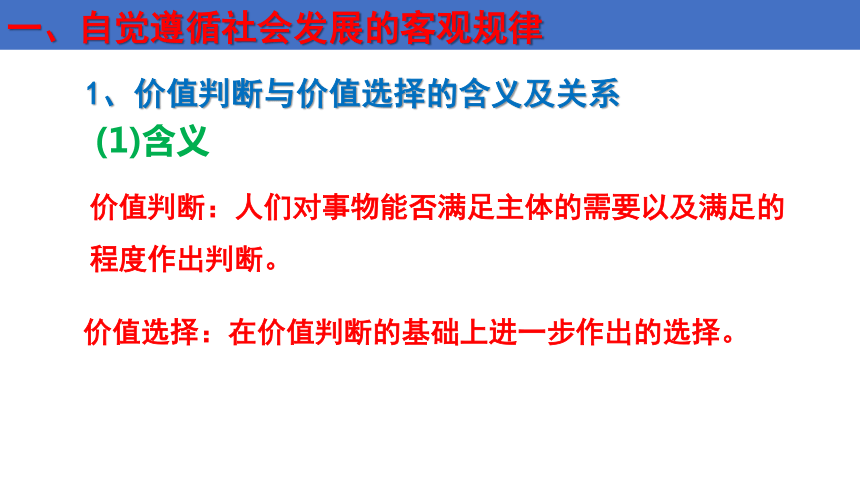 一、自觉遵循社会发展的客观规律

1、价值判断与价值选择的含义及关系

(1)含义

价值判断：人们对事物能否满足主体的需要以及满足的程度作出判断。

价值选择：在价值判断的基础上进一步作出的选择。